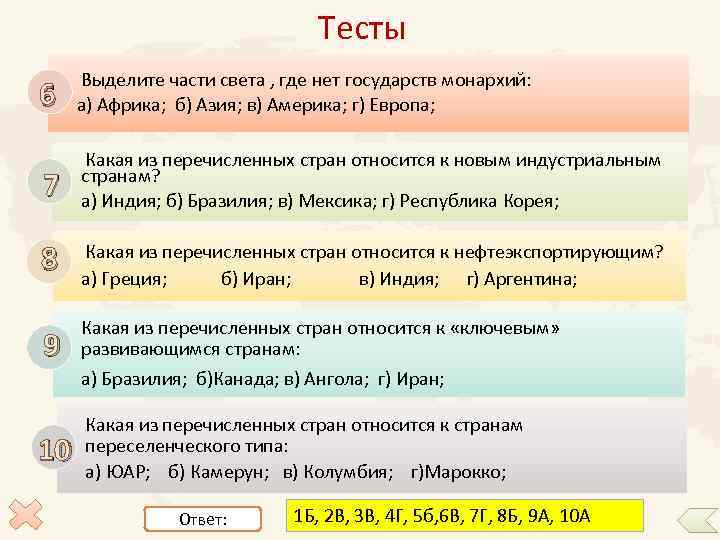 Тесты

6 Выделите части света , где нет государств монархий:
а) Африка; б) Азия; в) Америка; г) Европа;

7 Какая из перечисленных стран относится к новым индустриальным странам?
а) Индия; б) Бразилия; в) Мексика; г) Республика Корея;

8 Какая из перечисленных стран относится к нефтеэкспортирующим?
а) Греция; б) Иран; в) Индия; г) Аргентина;

9 Какая из перечисленных стран относится к «ключевым» развивающимся странам:
а) Бразилия; б)Канада; в) Ангола; г) Иран;

10 Какая из перечисленных стран относится к странам переселенческого типа:
а) ЮАР; б) Камерун; в) Колумбия; г)Марокко;

Ответ:

1Б, 2В, 3В, 4Г, 5б,6В, 7Г, 8Б, 9А, 10А